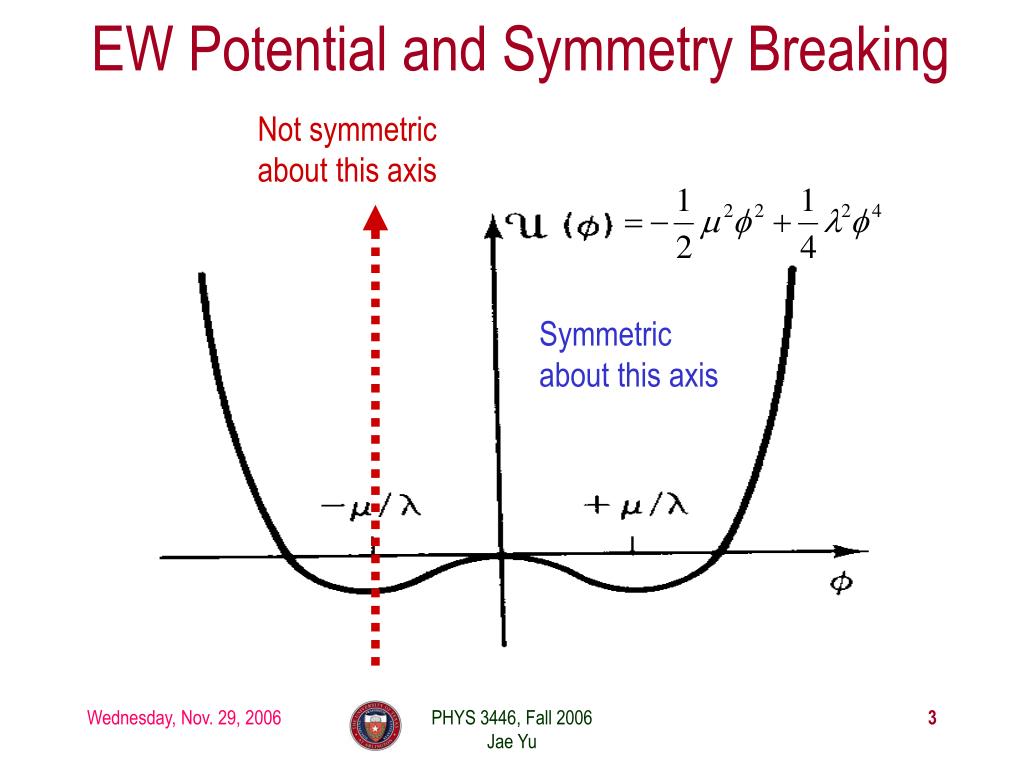 EW Potential and Symmetry Breaking

Not symmetric about this axis

$\mathcal{U}(\phi) = -\frac{1}{2}\mu^2\phi^2 + \frac{1}{4}\lambda^2\phi^4$

Symmetric about this axis

$-\mu/\lambda$

$+\mu/\lambda$

$\phi$

Wednesday, Nov. 29, 2006

PHYS 3446, Fall 2006
Jae Yu

3